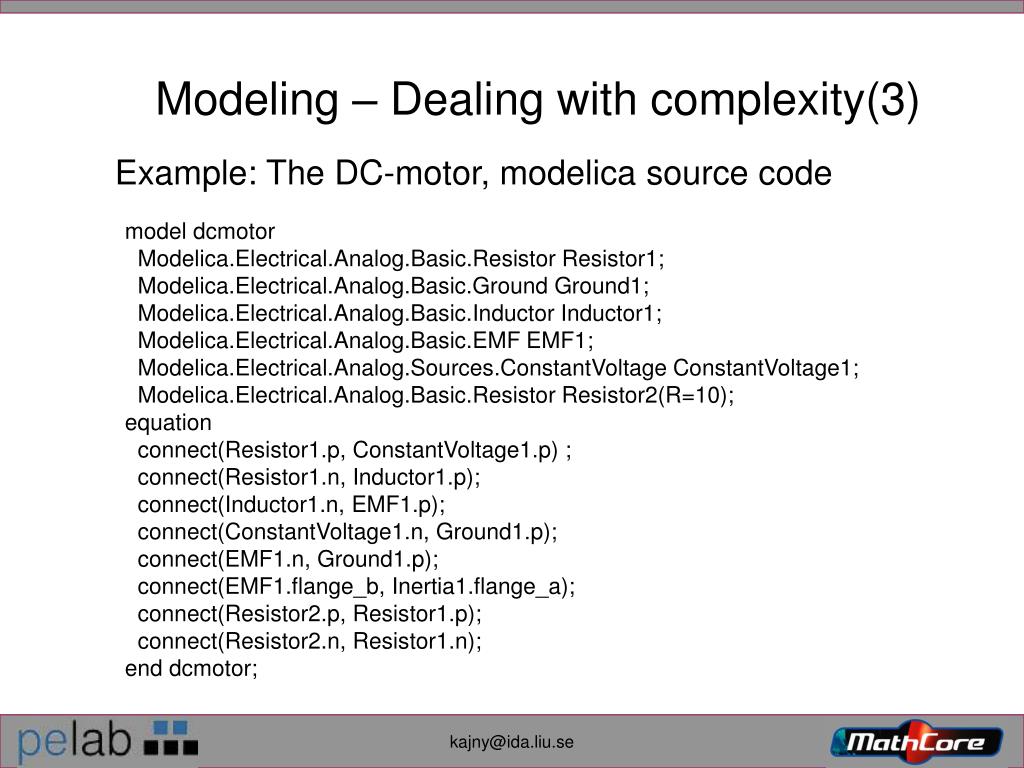 Modeling – Dealing with complexity(3)

Example: The DC-motor, modelica source code

model dcmotor
  Modelica.Electrical.Analog.Basic.Resistor Resistor1;
  Modelica.Electrical.Analog.Basic.Ground Ground1;
  Modelica.Electrical.Analog.Basic.Inductor Inductor1;
  Modelica.Electrical.Analog.Basic.EMF EMF1;
  Modelica.Electrical.Analog.Sources.ConstantVoltage ConstantVoltage1;
  Modelica.Electrical.Analog.Basic.Resistor Resistor2(R=10);
equation
  connect(Resistor1.p, ConstantVoltage1.p) ;
  connect(Resistor1.n, Inductor1.p);
  connect(Inductor1.n, EMF1.p);
  connect(ConstantVoltage1.n, Ground1.p);
  connect(EMF1.n, Ground1.p);
  connect(EMF1.flange_b, Inertia1.flange_a);
  connect(Resistor2.p, Resistor1.p);
  connect(Resistor2.n, Resistor1.n);
end dcmotor;

pelab

kajny@ida.liu.se

MathCore